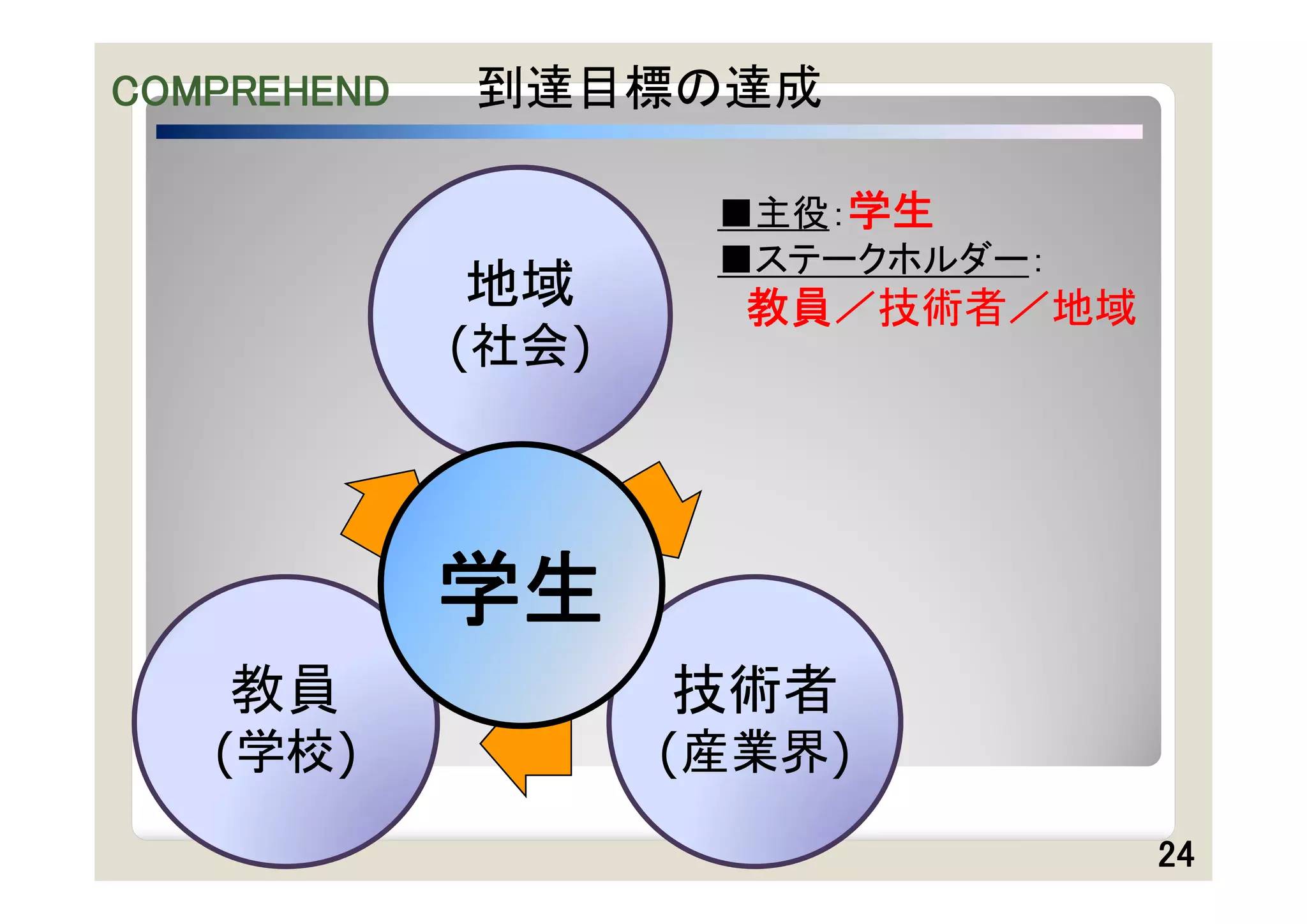 COMPREHEND 到達目標の達成

■主役：学生
■ステークホルダー：
教員／技術者／地域

地域
（社会）

学生

教員
（学校）

技術者
（産業界）

24